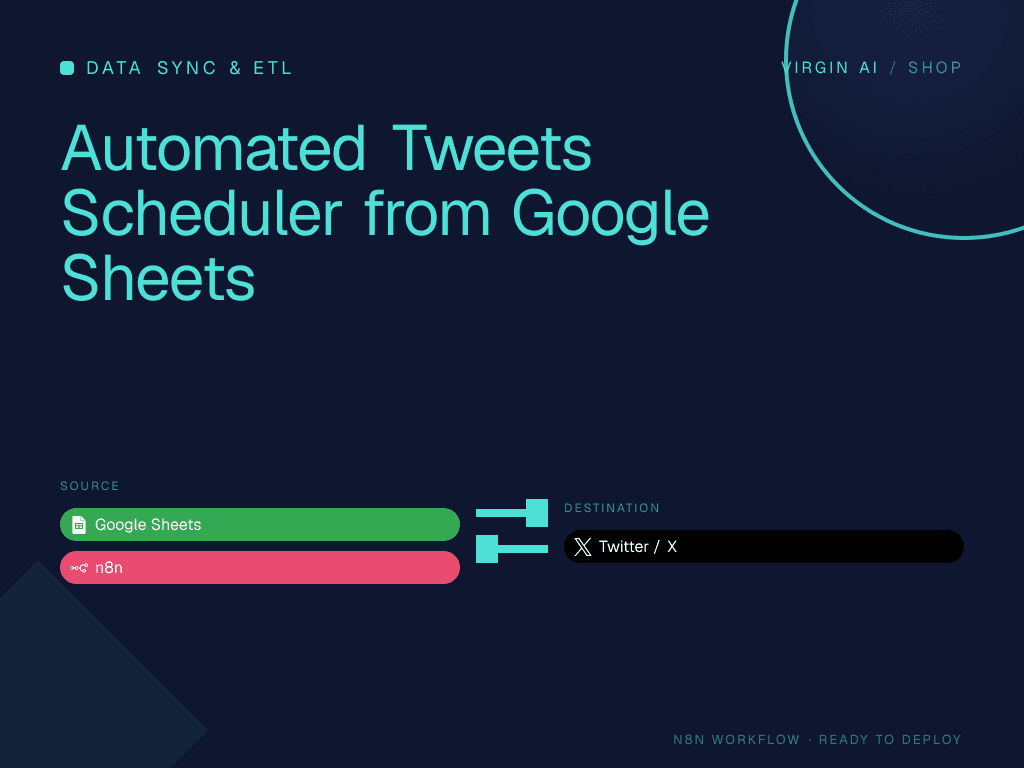 DATA SYNC & ETL

VIRGIN AI / SHOP

Automated Tweets Scheduler from Google Sheets

SOURCE

Google Sheets

n8n

DESTINATION

Twitter / X

N8N WORKFLOW · READY TO DEPLOY